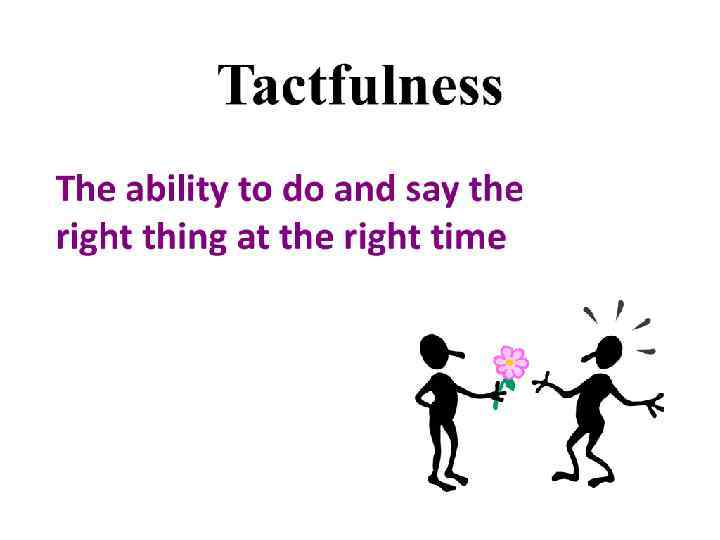 Tactfulness

The ability to do and say the right thing at the right time